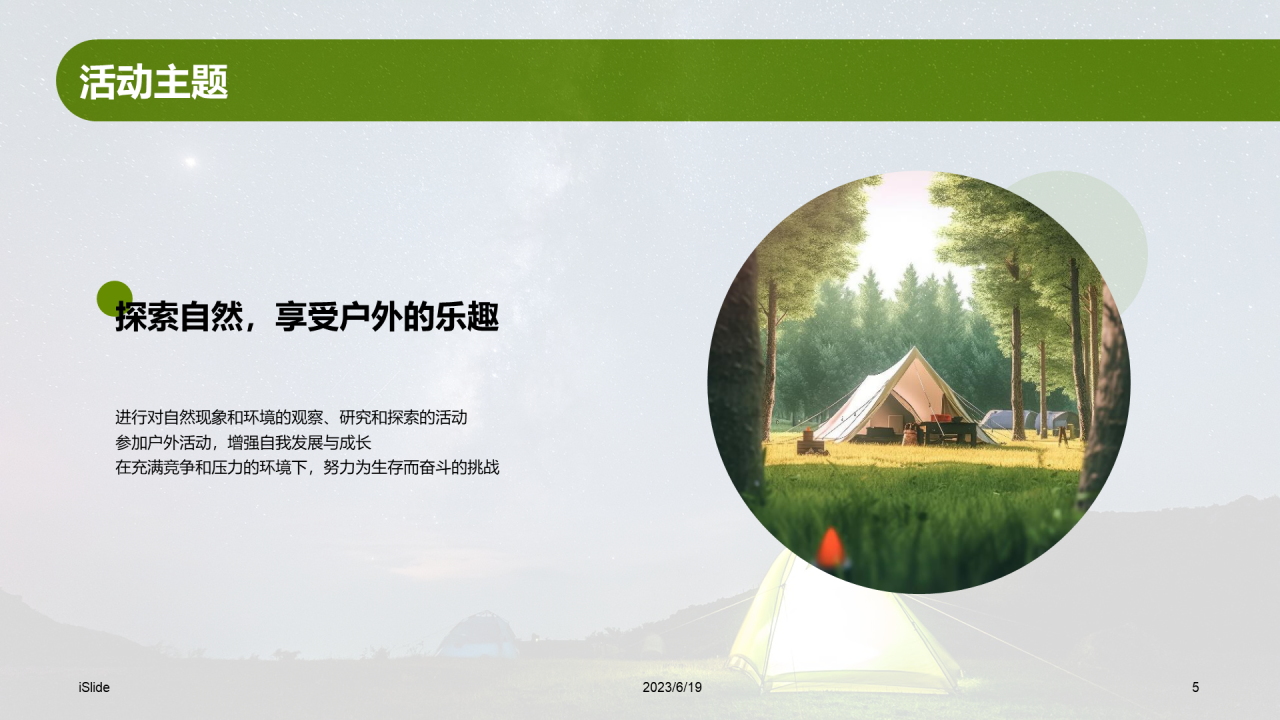 活动主题

探索自然，享受户外的乐趣

进行对自然现象和环境的观察、研究和探索的活动
参加户外活动，增强自我发展与成长
在充满竞争和压力的环境下，努力为生存而奋斗的挑战

iSlide

2023/6/19

5